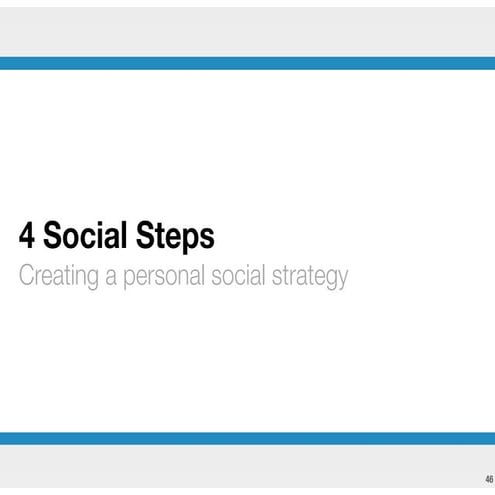 4 Social Steps

Creating a personal social strategy

46